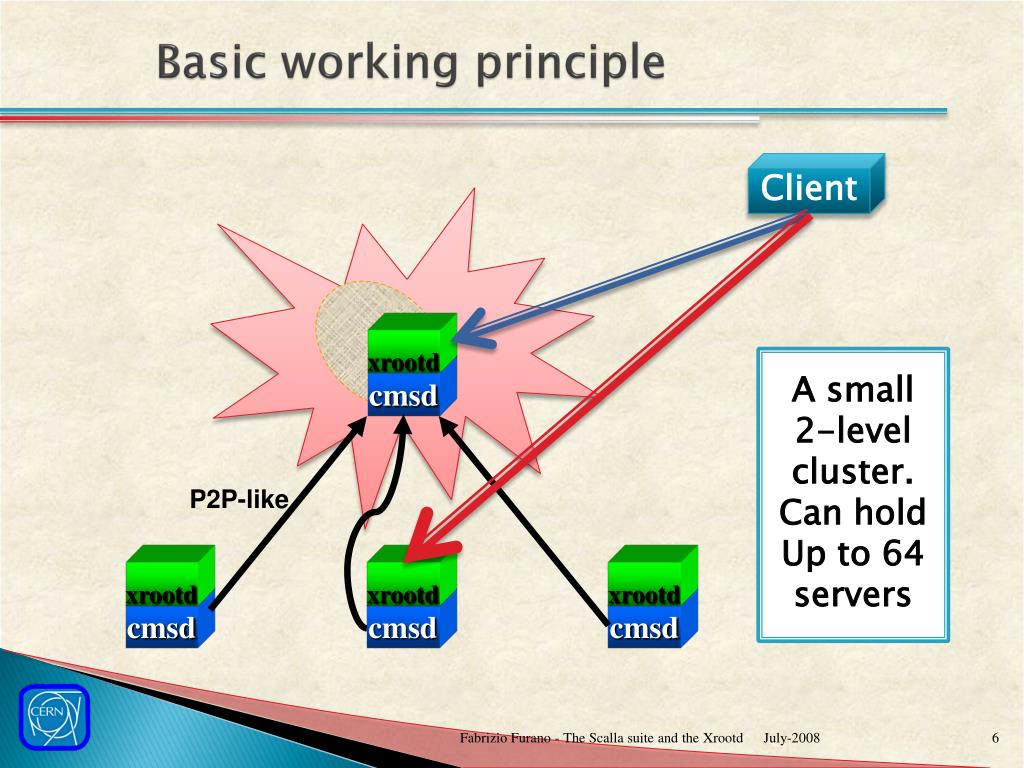 Basic working principle

Client

xrootd
cmsd

P2P-like

xrootd
cmsd

xrootd
cmsd

xrootd
cmsd

A small 2-level cluster. Can hold Up to 64 servers

CERN

Fabrizio Furano - The Scalla suite and the Xrootd July-2008

6